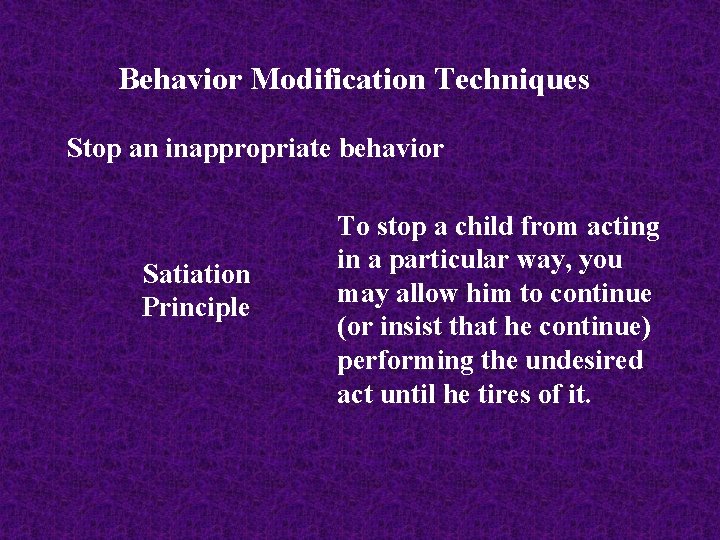 Behavior Modification Techniques

Stop an inappropriate behavior

Satiation Principle

To stop a child from acting in a particular way, you may allow him to continue (or insist that he continue) performing the undesired act until he tires of it.